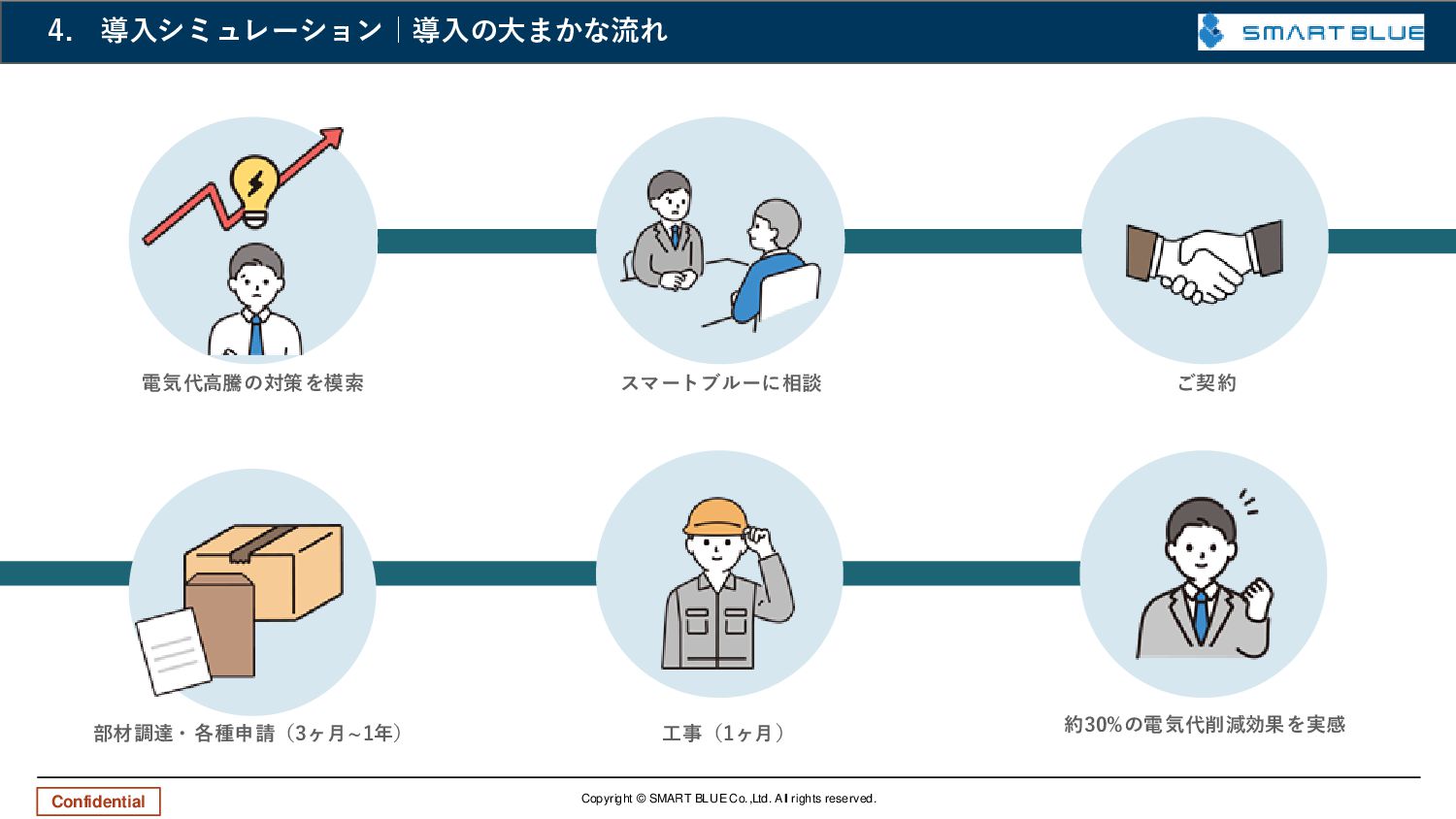 4. 導入シミュレーション｜導入の大まかな流れ

SMART BLUE

電気代高騰の対策を模索

スマートブルーに相談

ご契約

部材調達・各種申請（3ヶ月~1年）

工事（1ヶ月）

約30%の電気代削減効果を実感

Confidential

Copyright © SMART BLUE Co.,Ltd. All rights reserved.